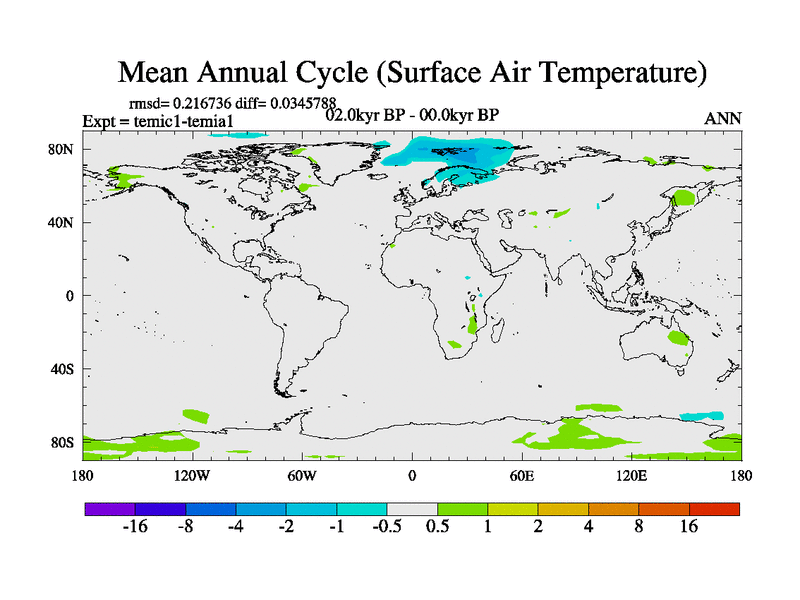 Mean Annual Cycle (Surface Air Temperature)

rmsd= 0.216736 diff= 0.0345788
Expt = temic1-temia1
02.0kyr BP - 00.0kyr BP
ANN

80N
40N
0
40S
80S

180
120W
60W
0
60E
120E
180

-16
-8
-4
-2
-1
-0.5
0.5
1
2
4
8
16